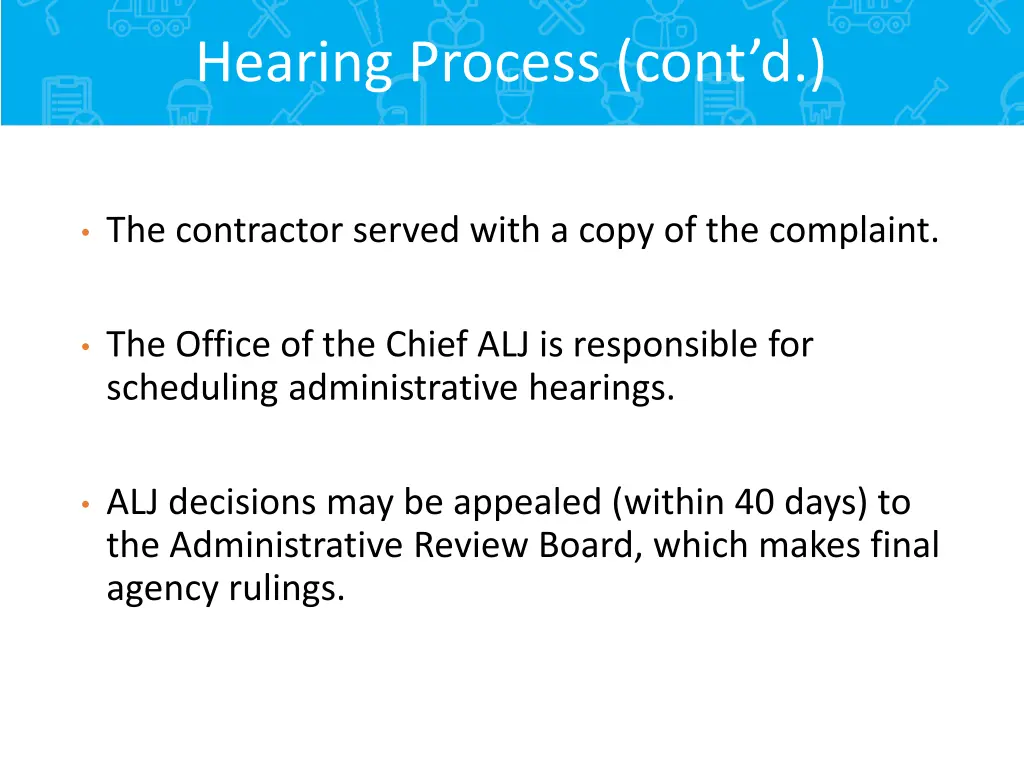 Hearing Process (cont’d.)

• The contractor served with a copy of the complaint.

• The Office of the Chief ALJ is responsible for scheduling administrative hearings.

• ALJ decisions may be appealed (within 40 days) to the Administrative Review Board, which makes final agency rulings.